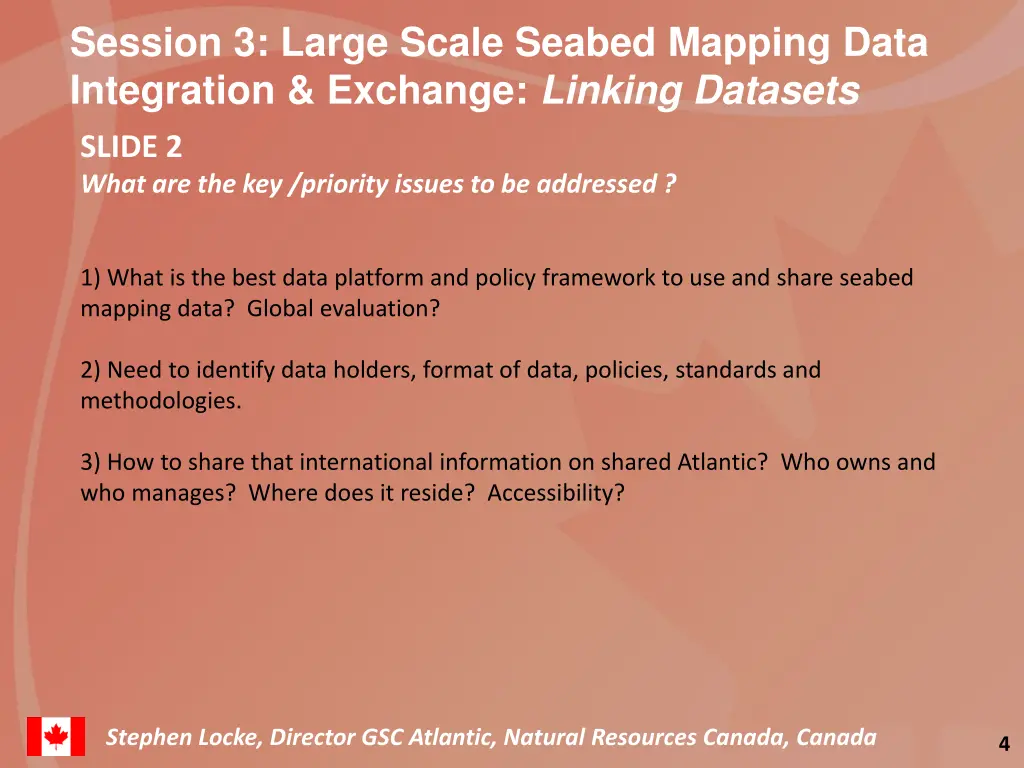 Session 3: Large Scale Seabed Mapping Data Integration & Exchange: Linking Datasets

SLIDE 2
What are the key /priority issues to be addressed ?

1) What is the best data platform and policy framework to use and share seabed mapping data? Global evaluation?

2) Need to identify data holders, format of data, policies, standards and methodologies.

3) How to share that international information on shared Atlantic? Who owns and who manages? Where does it reside? Accessibility?

Stephen Locke, Director GSC Atlantic, Natural Resources Canada, Canada

4